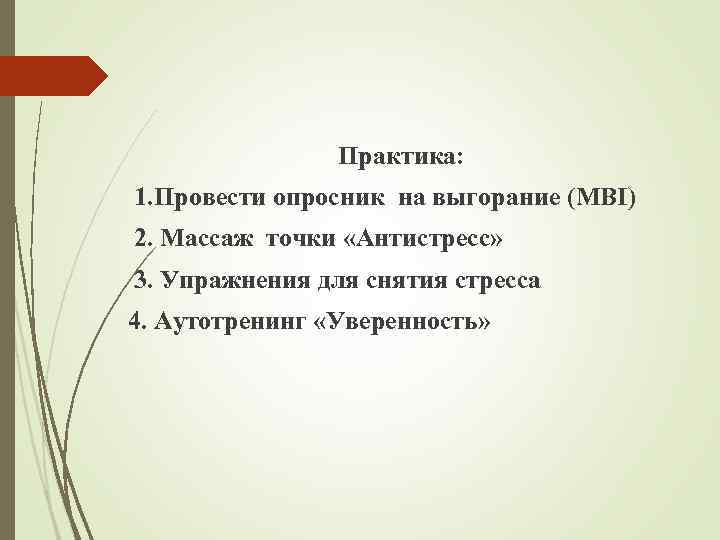 Практика:

1.Провести опросник на выгорание (MBI)

2. Массаж точки «Антистресс»

3. Упражнения для снятия стресса

4. Аутотренинг «Уверенность»